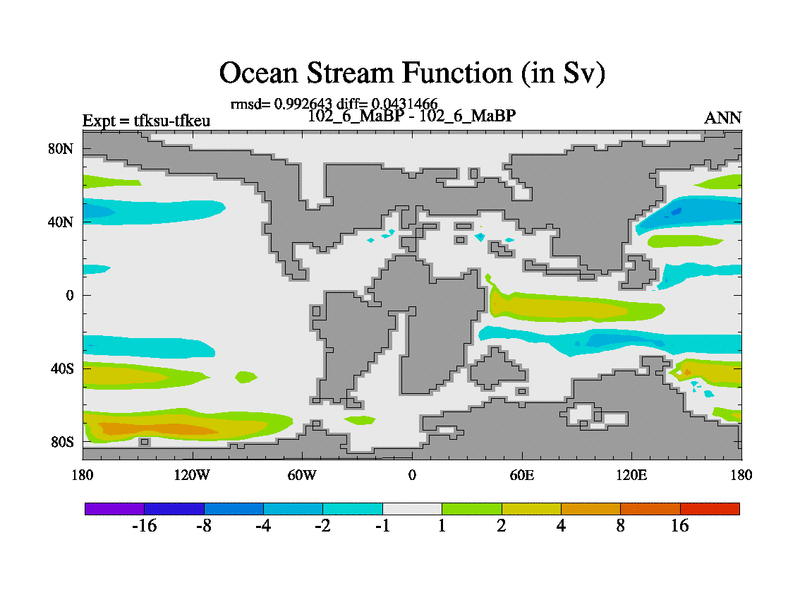 Ocean Stream Function (in Sv)

rmsd= 0.992643 diff= 0.0431466

Expt = tfksu-tfkeu

102_6_MaBP - 102_6_MaBP

ANN

80N
40N
0
40S
80S

180
120W
60W
0
60E
120E
180

-16
-8
-4
-2
-1
1
2
4
8
16